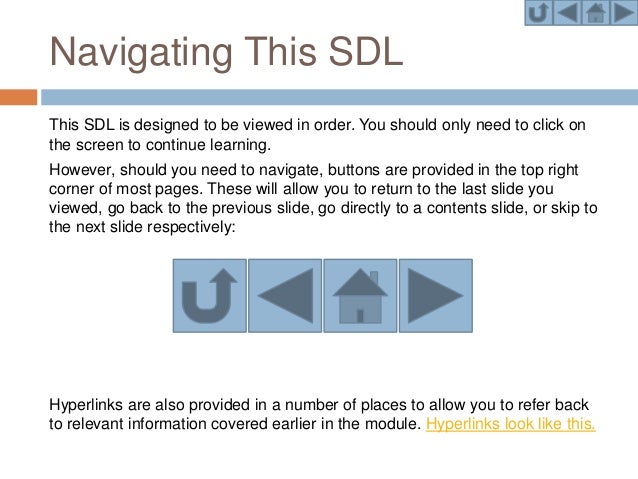 Navigating This SDL

This SDL is designed to be viewed in order. You should only need to click on the screen to continue learning.

However, should you need to navigate, buttons are provided in the top right corner of most pages. These will allow you to return to the last slide you viewed, go back to the previous slide, go directly to a contents slide, or skip to the next slide respectively:

Hyperlinks are also provided in a number of places to allow you to refer back to relevant information covered earlier in the module. Hyperlinks look like this.